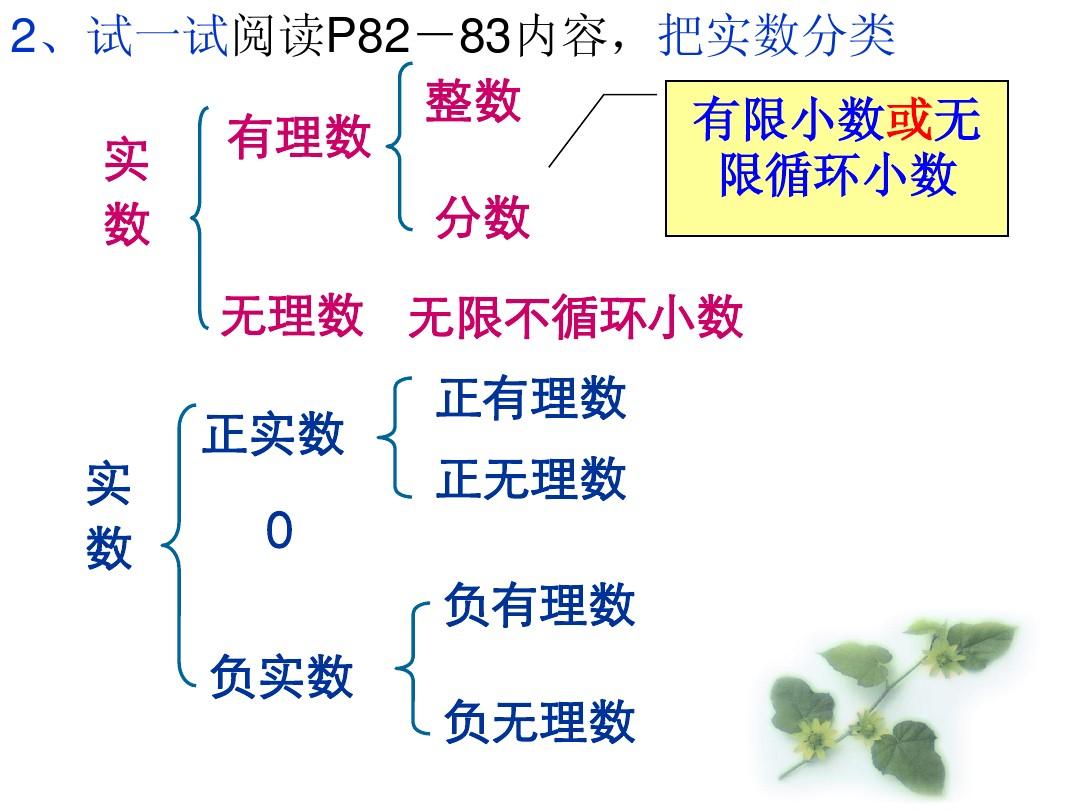 2、试一试阅读P82－83内容，把实数分类

实数

有理数

整数

分数

有限小数或无限循环小数

无理数 无限不循环小数

实数

正实数

正有理数

正无理数

0

负实数

负有理数

负无理数